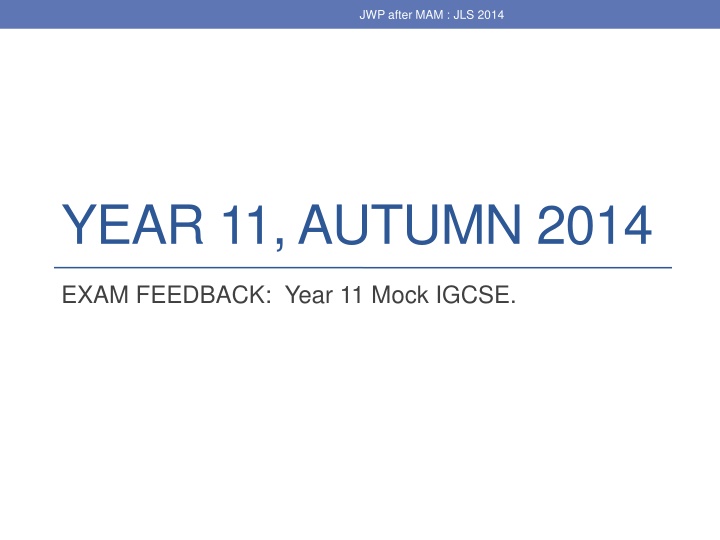 JWP after MAM : JLS 2014

YEAR 11, AUTUMN 2014

EXAM FEEDBACK:  Year 11 Mock IGCSE.